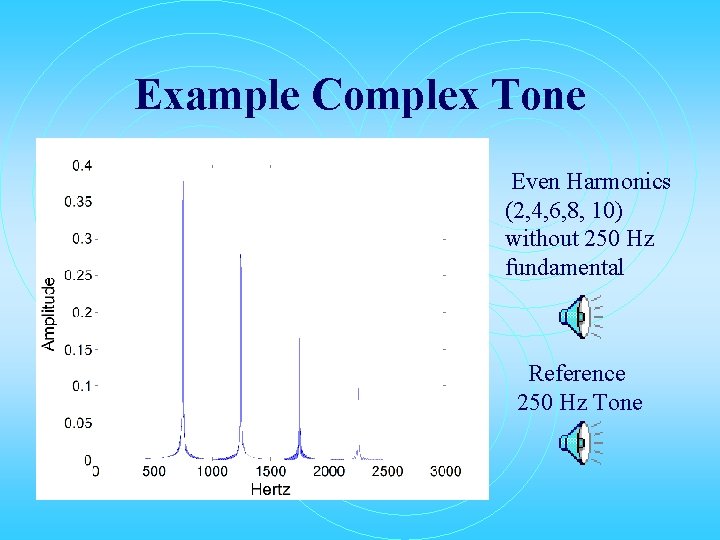 Example Complex Tone

0.4
0.35
0.3
0.25
0.2
0.15
0.1
0.05
0
Amplitude
0
500
1000
1500
2000
2500
3000
Hertz

Even Harmonics (2,4,6,8, 10) without 250 Hz fundamental

Reference 250 Hz Tone